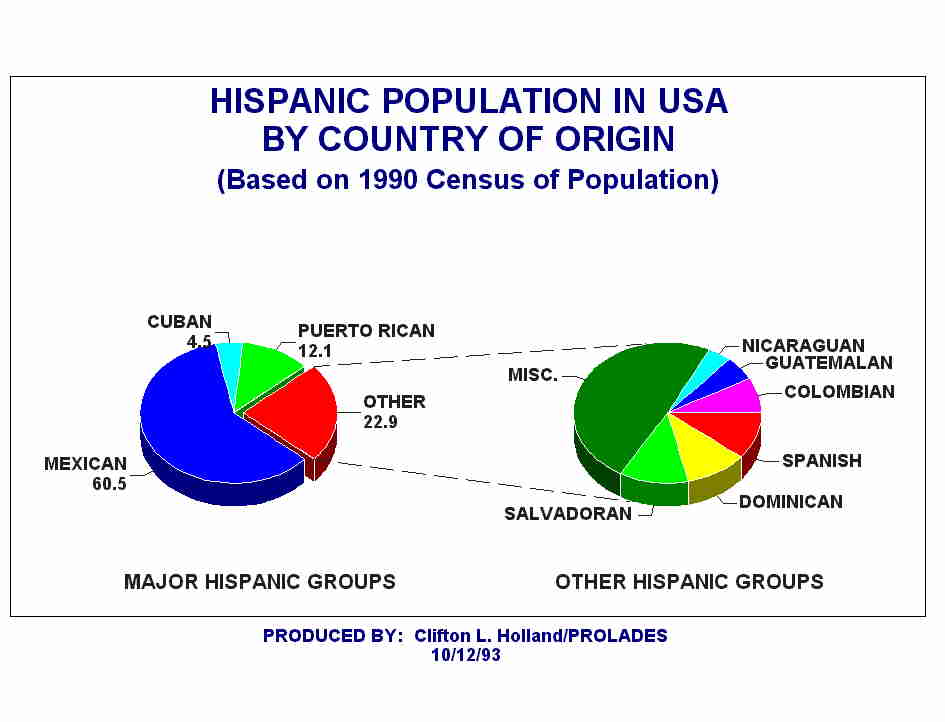 HISPANIC POPULATION IN USA
BY COUNTRY OF ORIGIN
(Based on 1990 Census of Population)

CUBAN
4.5

PUERTO RICAN
12.1

OTHER
22.9

MEXICAN
60.5

MISC.

NICARAGUAN

GUATEMALAN

COLOMBIAN

SPANISH

DOMINICAN

SALVADORAN

MAJOR HISPANIC GROUPS

OTHER HISPANIC GROUPS

PRODUCED BY: Clifton L. Holland/PROLADES
10/12/93